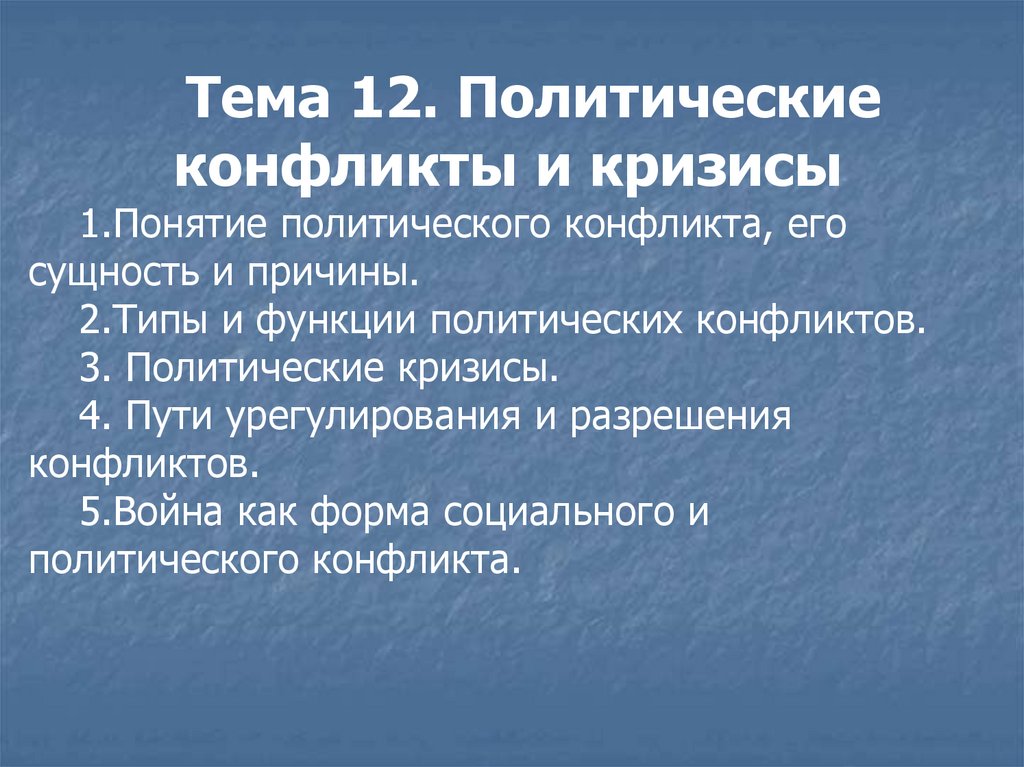 Тема 12. Политические конфликты и кризисы

1.Понятие политического конфликта, его сущность и причины.

2.Типы и функции политических конфликтов.

3. Политические кризисы.

4. Пути урегулирования и разрешения конфликтов.

5.Война как форма социального и политического конфликта.